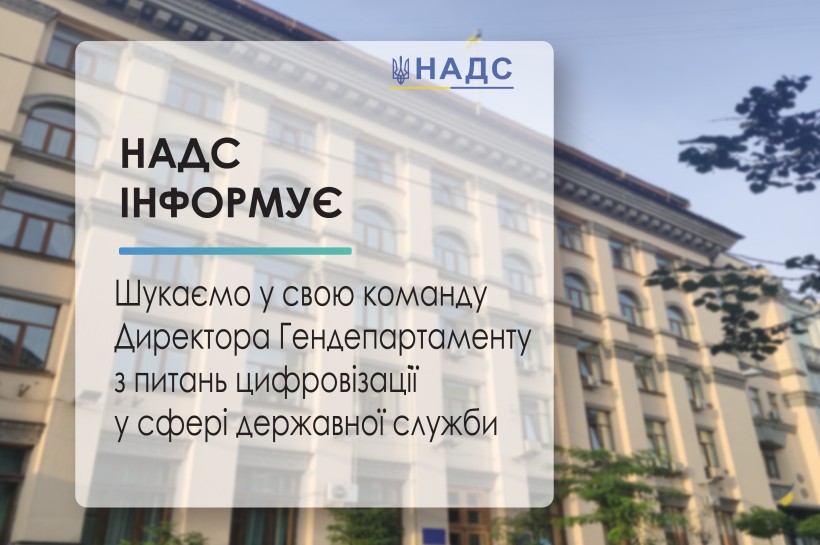 НАДС

НАДС ІНФОРМУЄ

Шукаємо у свою команду Директора Гендепартаменту з питань цифровізації у сфері державної служби